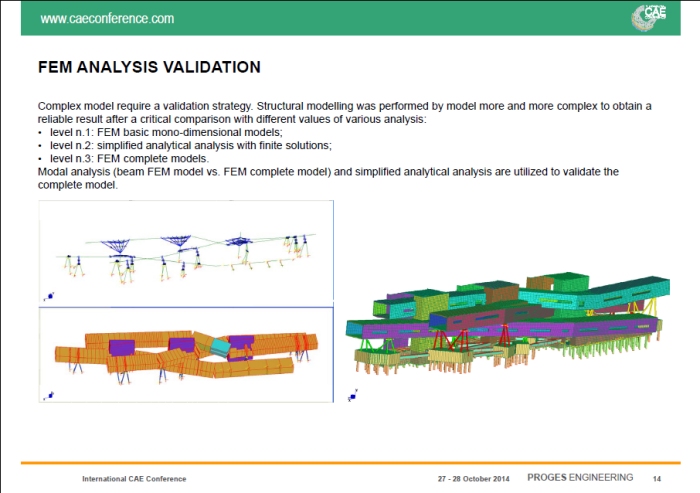 www.caeconference.com

CAE

FEM ANALYSIS VALIDATION

Complex model require a validation strategy. Structural modelling was performed by model more and more complex to obtain a reliable result after a critical comparison with different values of various analysis:
• level n.1: FEM basic mono-dimensional models;
• level n.2: simplified analytical analysis with finite solutions;
• level n.3: FEM complete models.
Modal analysis (beam FEM model vs. FEM complete model) and simplified analytical analysis are utilized to validate the complete model.

International CAE Conference

27 - 28 October 2014

PROGES ENGINEERING

14